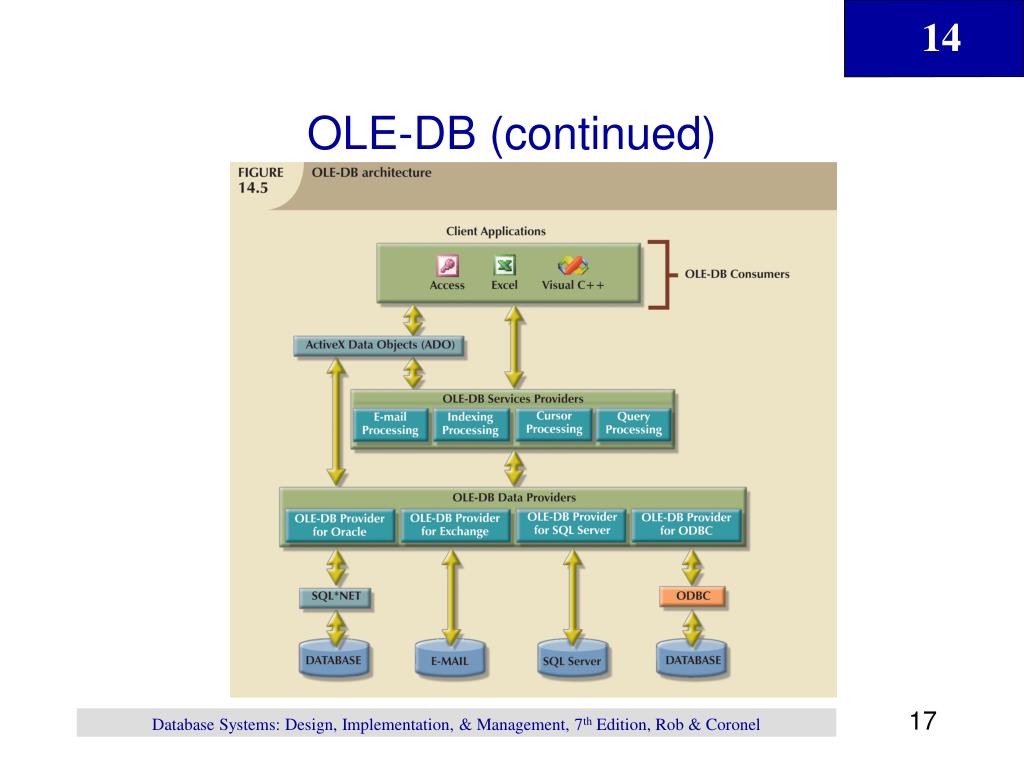 14

OLE-DB (continued)

FIGURE 14.5 OLE-DB architecture

Client Applications

Access Excel Visual C++

OLE-DB Consumers

ActiveX Data Objects (ADO)

OLE-DB Services Providers

E-mail Processing

Indexing Processing

Cursor Processing

Query Processing

OLE-DB Data Providers

OLE-DB Provider for Oracle

OLE-DB Provider for Exchange

OLE-DB Provider for SQL Server

OLE-DB Provider for ODBC

SQL*NET

ODBC

DATABASE

E-MAIL

SQL Server

DATABASE

Database Systems: Design, Implementation, & Management, 7$^{th}$ Edition, Rob & Coronel

17